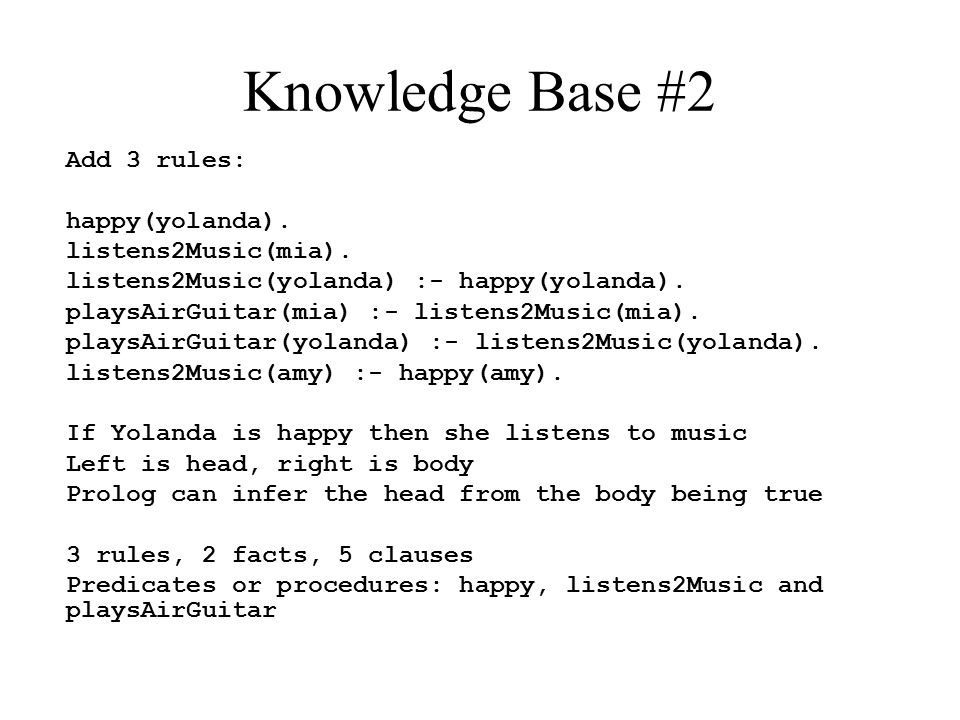 Knowledge Base #2

Add 3 rules:

happy(yolanda).
listens2Music(mia).
listens2Music(yolanda) :- happy(yolanda).
playsAirGuitar(mia) :- listens2Music(mia).
playsAirGuitar(yolanda) :- listens2Music(yolanda).
listens2Music(amy) :- happy(amy).

If Yolanda is happy then she listens to music
Left is head, right is body
Prolog can infer the head from the body being true

3 rules, 2 facts, 5 clauses
Predicates or procedures: happy, listens2Music and playsAirGuitar